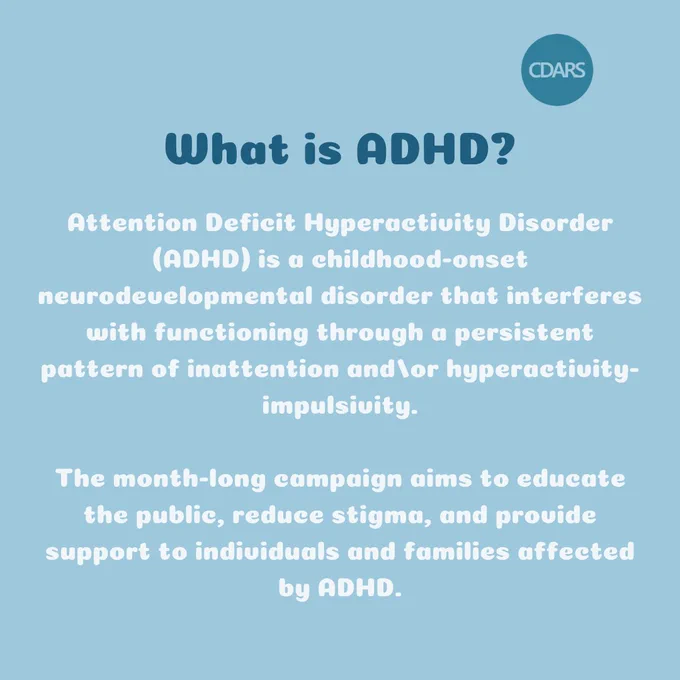 CDARS

What is ADHD?

Attention Deficit Hyperactivity Disorder (ADHD) is a childhood-onset neurodevelopmental disorder that interferes with functioning through a persistent pattern of inattention and\or hyperactivity-impulsivity.

The month-long campaign aims to educate the public, reduce stigma, and provide support to individuals and families affected by ADHD.